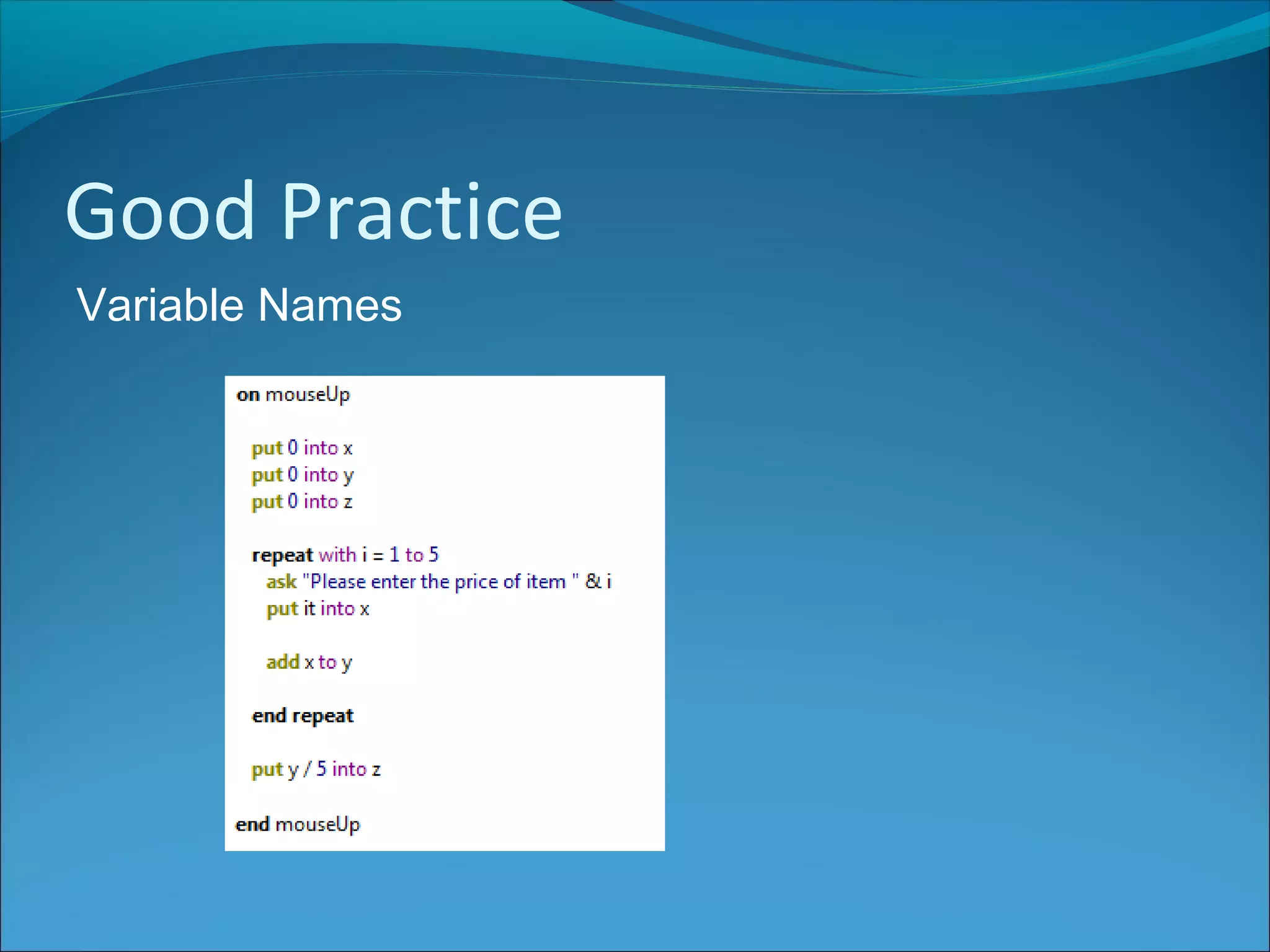 Good Practice

Variable Names

on mouseUp

put 0 into x
put 0 into y
put 0 into z

repeat with i = 1 to 5
ask "Please enter the price of item " & i
put it into x

add x to y

end repeat

put y / 5 into z

end mouseUp